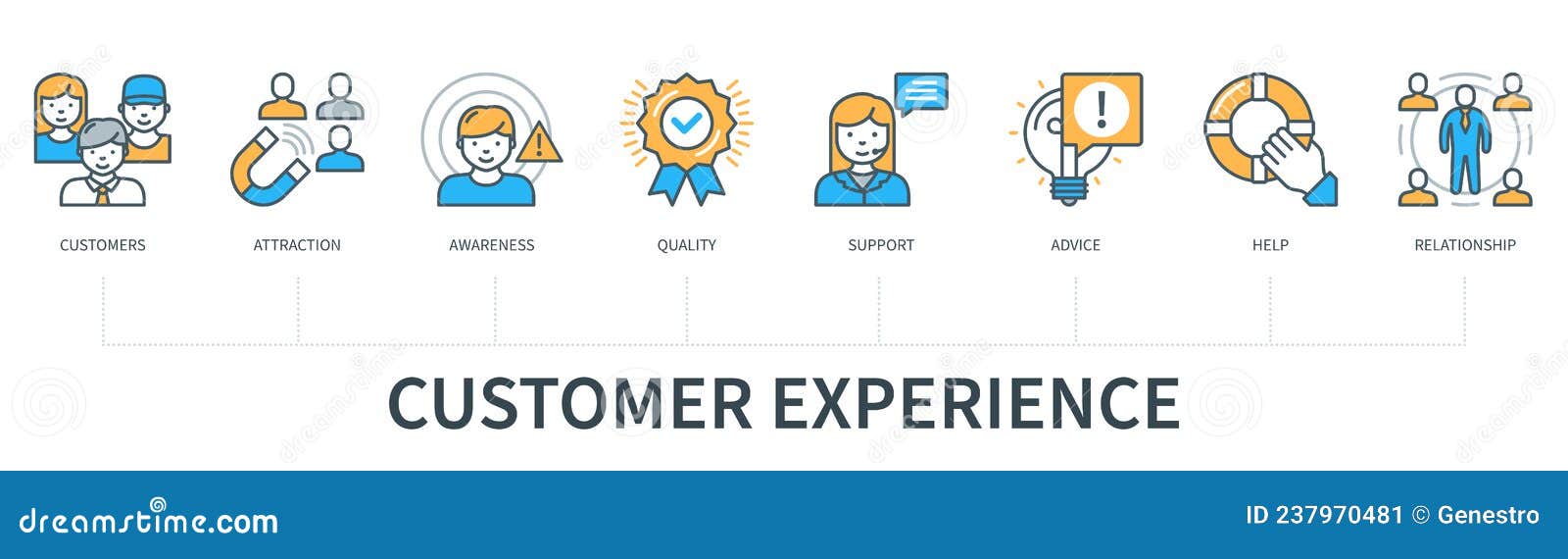 CUSTOMERS
ATTRACTION
AWARENESS
QUALITY
SUPPORT
ADVICE
HELP
RELATIONSHIP

CUSTOMER EXPERIENCE

dreamstime.com
ID 237970481 © Genestro